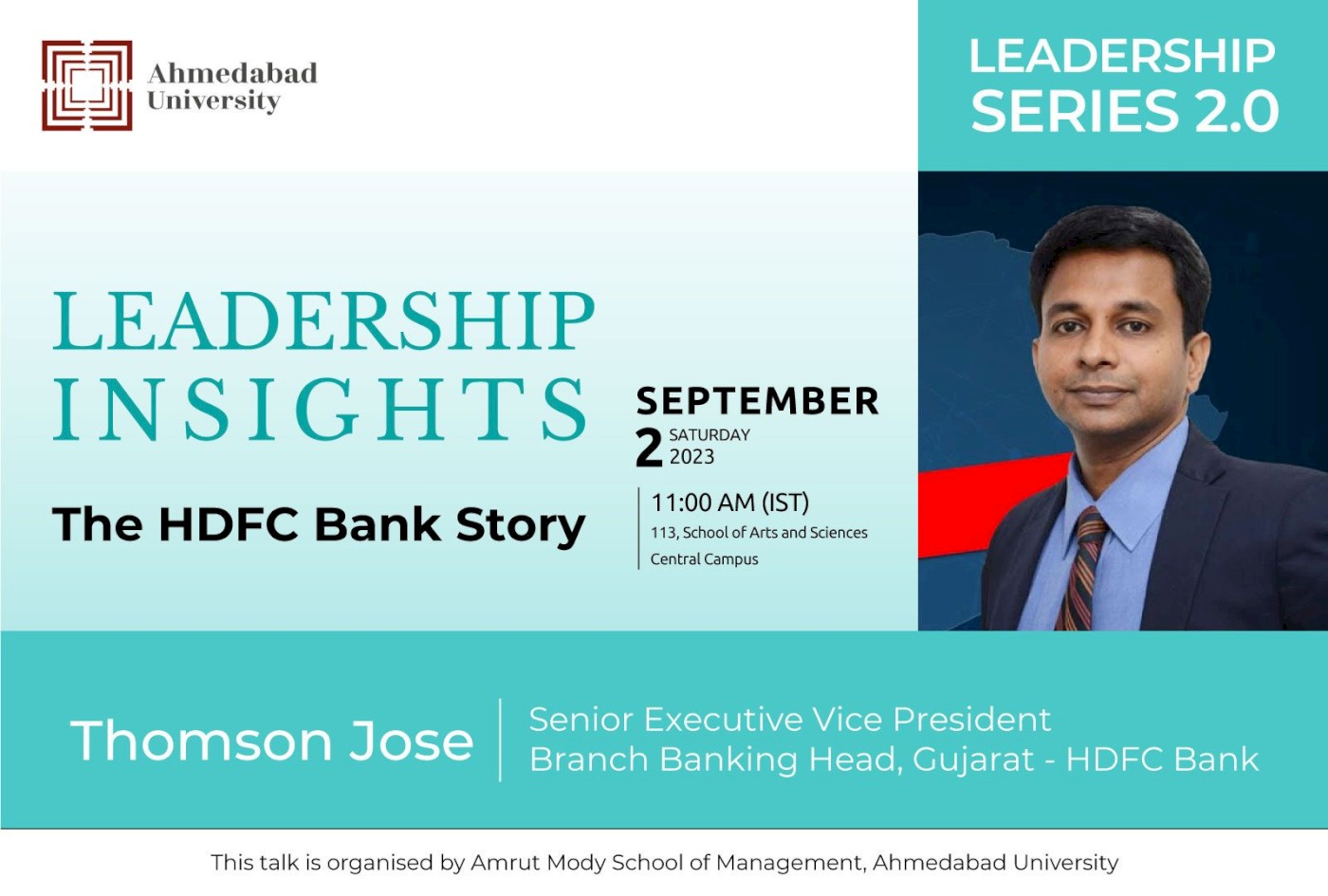 Ahmedabad University

LEADERSHIP SERIES 2.0

LEADERSHIP INSIGHTS

The HDFC Bank Story

SEPTEMBER
2 SATURDAY 2023

11:00 AM (IST)
113, School of Arts and Sciences
Central Campus

Thomson Jose

Senior Executive Vice President
Branch Banking Head, Gujarat - HDFC Bank

This talk is organised by Amrut Mody School of Management, Ahmedabad University